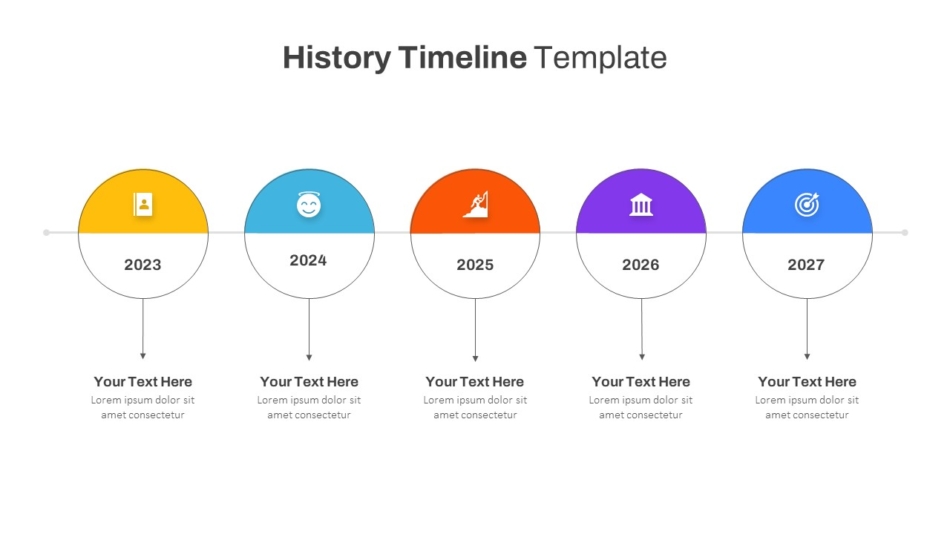 History Timeline Template

2023

Your Text Here
Lorem ipsum dolor sit amet consectetur

2024

Your Text Here
Lorem ipsum dolor sit amet consectetur

2025

Your Text Here
Lorem ipsum dolor sit amet consectetur

2026

Your Text Here
Lorem ipsum dolor sit amet consectetur

2027

Your Text Here
Lorem ipsum dolor sit amet consectetur